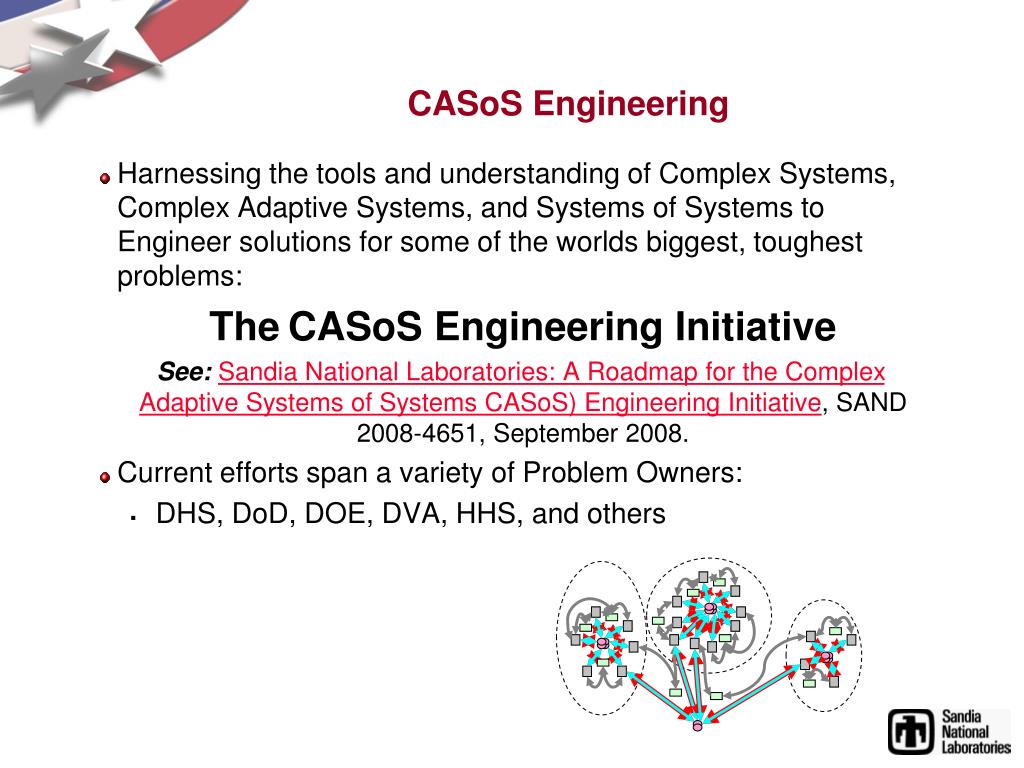 CASoS Engineering

Harnessing the tools and understanding of Complex Systems, Complex Adaptive Systems, and Systems of Systems to Engineer solutions for some of the worlds biggest, toughest problems:

The CASoS Engineering Initiative

See: Sandia National Laboratories: A Roadmap for the Complex Adaptive Systems of Systems CASoS) Engineering Initiative, SAND 2008-4651, September 2008.

Current efforts span a variety of Problem Owners:

DHS, DoD, DOE, DVA, HHS, and others

Sandia National Laboratories